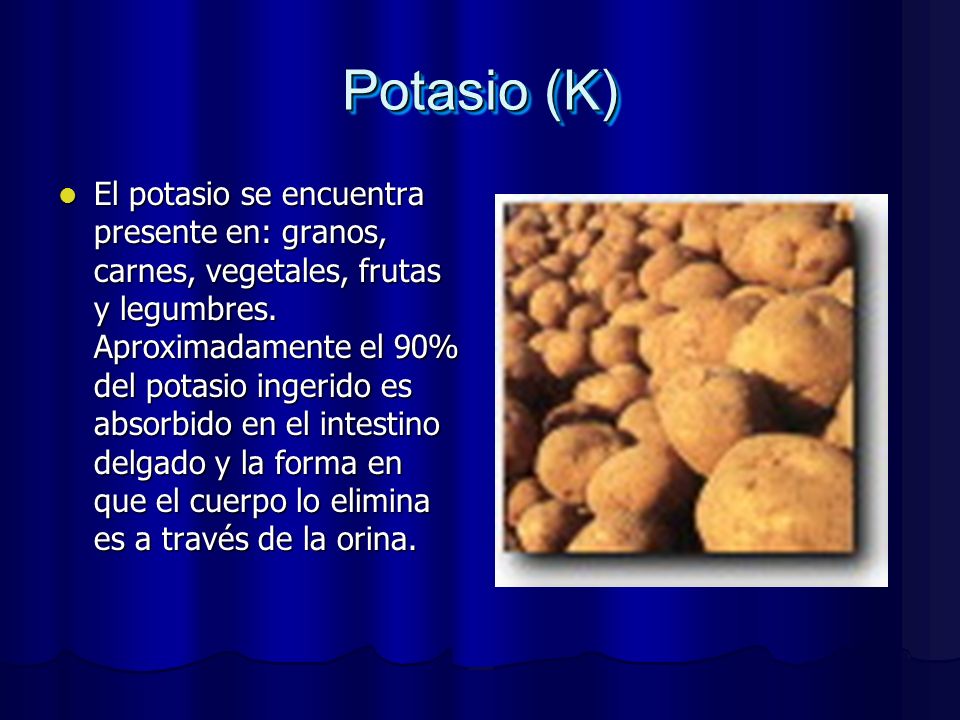 Potasio (K)

- El potasio se encuentra presente en: granos, carnes, vegetales, frutas y legumbres. Aproximadamente el 90% del potasio ingerido es absorbido en el intestino delgado y la forma en que el cuerpo lo elimina es a través de la orina.